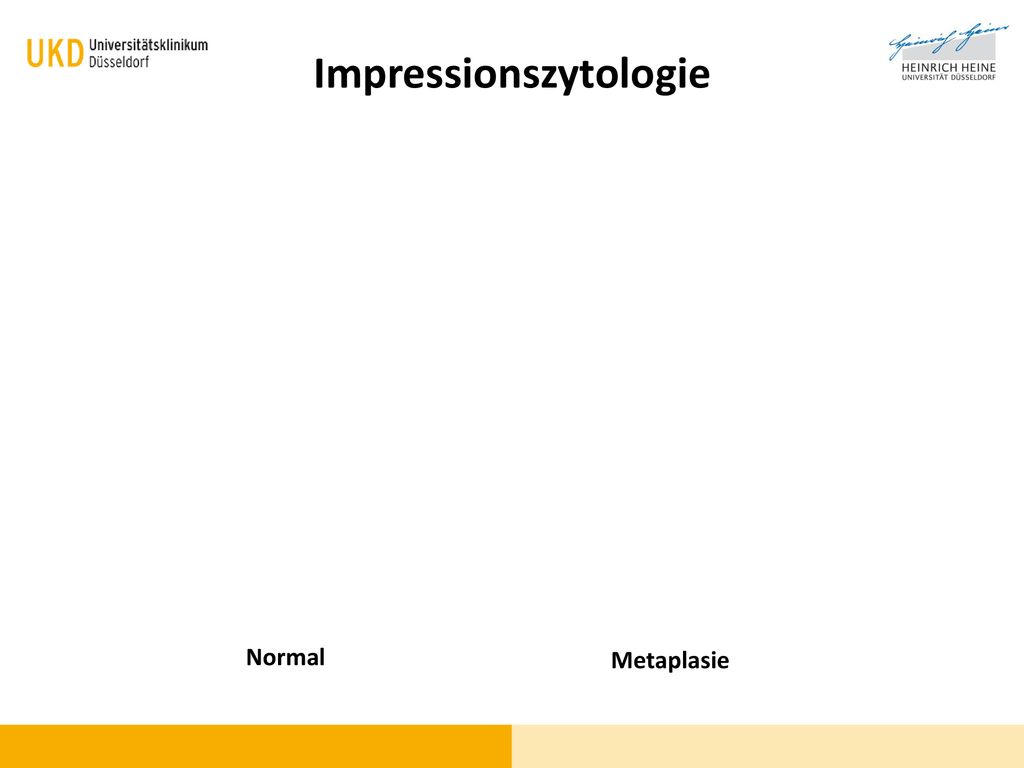 UKD Universitätsklinikum Düsseldorf

Impressionszytologie

Heinrich Heine
HEINRICH HEINE
UNIVERSITÄT DÜSSELDORF

Normal

Metaplasie